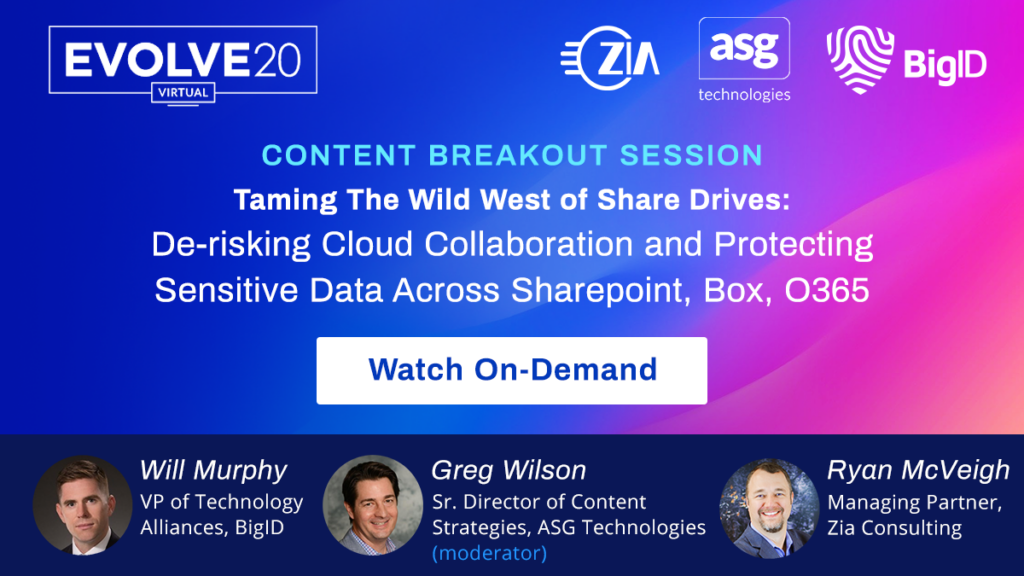 EVOLVE20
VIRTUAL

ZIA

asg
technologies

BigID

CONTENT BREAKOUT SESSION

Taming The Wild West of Share Drives:

De-risking Cloud Collaboration and Protecting Sensitive Data Across Sharepoint, Box, O365

Watch On-Demand

Will Murphy
VP of Technology Alliances, BigID

Greg Wilson
Sr. Director of Content Strategies, ASG Technologies
(moderator)

Ryan McVeigh
Managing Partner, Zia Consulting